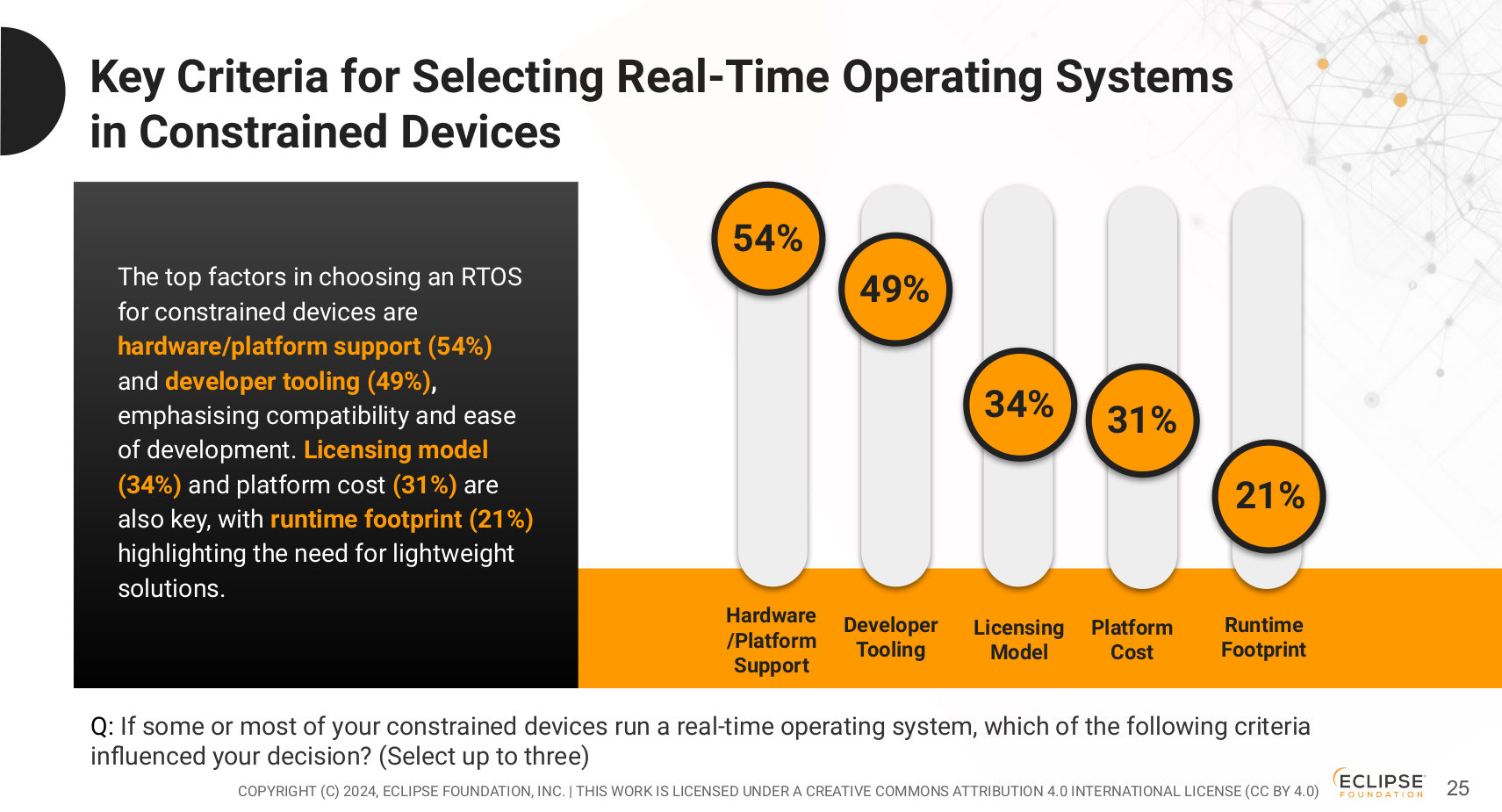 Key Criteria for Selecting Real-Time Operating Systems in Constrained Devices

The top factors in choosing an RTOS for constrained devices are hardware/platform support (54%) and developer tooling (49%), emphasising compatibility and ease of development. Licensing model (34%) and platform cost (31%) are also key, with runtime footprint (21%) highlighting the need for lightweight solutions.

54%
49%
34%
31%
21%

Hardware /Platform Support
Developer Tooling
Licensing Model
Platform Cost
Runtime Footprint

Q: If some or most of your constrained devices run a real-time operating system, which of the following criteria influenced your decision? (Select up to three)

COPYRIGHT (C) 2024, ECLIPSE FOUNDATION, INC. | THIS WORK IS LICENSED UNDER A CREATIVE COMMONS ATTRIBUTION 4.0 INTERNATIONAL LICENSE (CC BY 4.0)

ECLIPSE FOUNDATION

25